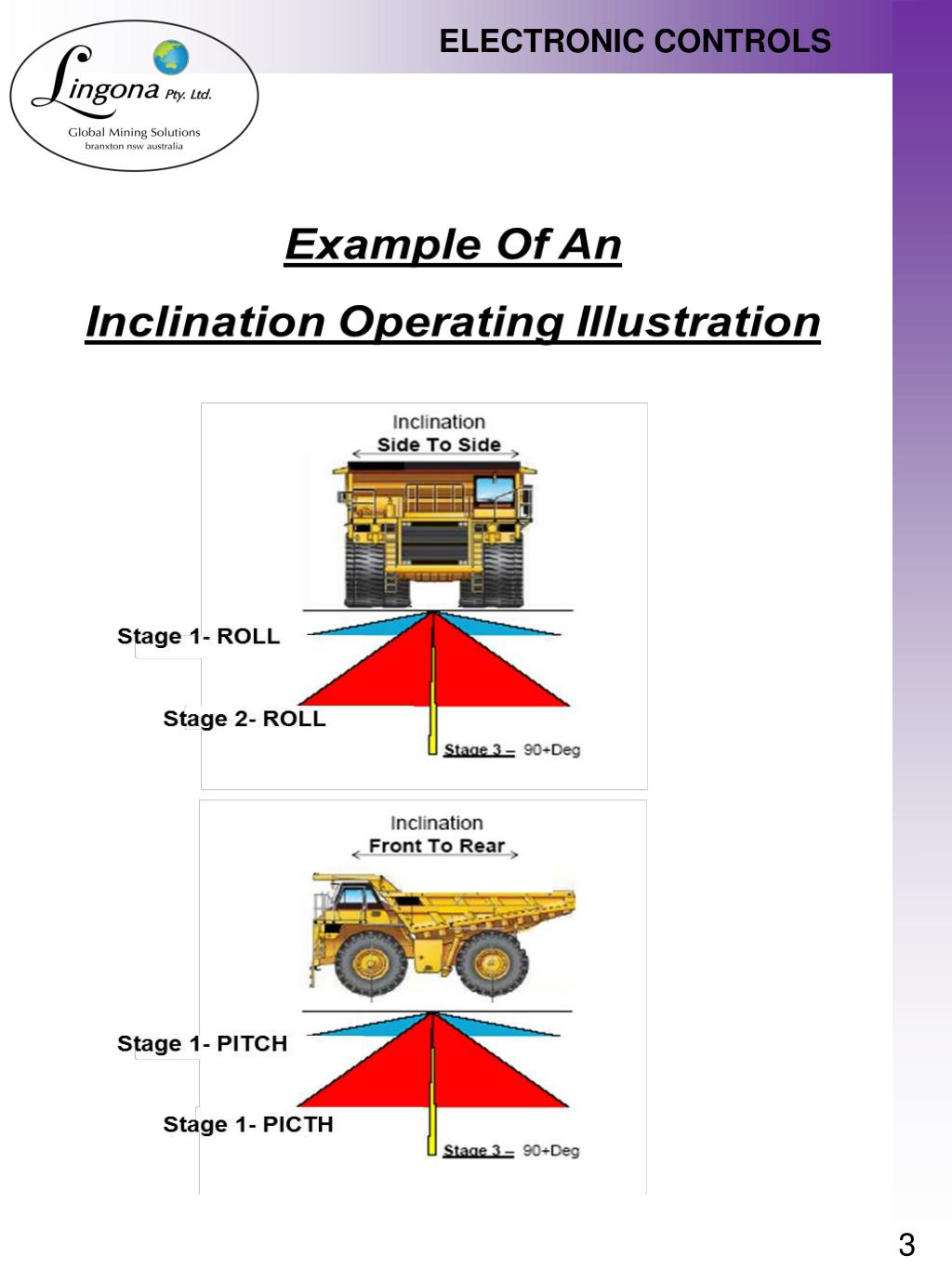 Lingona Pty. Ltd.
Global Mining Solutions
branxton nsw australia

ELECTRONIC CONTROLS

Example Of An

Inclination Operating Illustration

Inclination
Side To Side

Stage 1- ROLL

Stage 2- ROLL

Stage 3 – 90+Deg

Inclination
Front To Rear

Stage 1- PITCH

Stage 1- PICTH

Stage 3 – 90+Deg

3